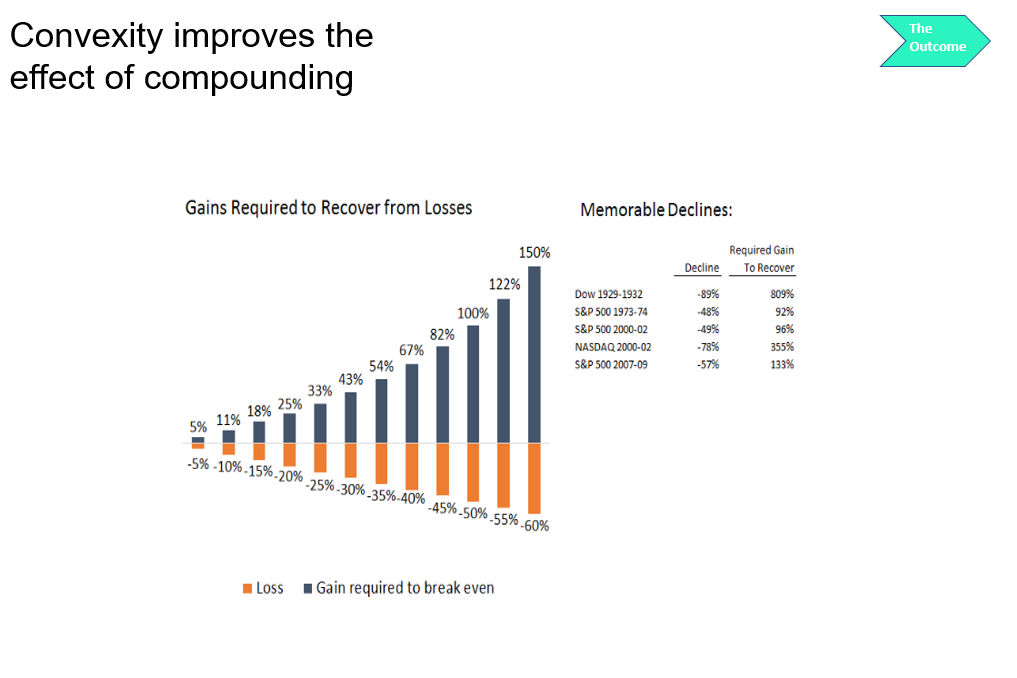 Convexity improves the effect of compounding

The Outcome

Gains Required to Recover from Losses

5% 11% 18% 25% 33% 43% 54% 67% 82% 100% 122% 150%

-5% -10% -15% -20% -25% -30% -35% -40% -45% -50% -55% -60%

Loss Gain required to break even

Memorable Declines:

| | Decline | Required Gain To Recover |
|---|---|---|
| Dow 1929-1932 | -89% | 809% |
| S&P 500 1973-74 | -48% | 92% |
| S&P 500 2000-02 | -49% | 96% |
| NASDAQ 2000-02 | -78% | 355% |
| S&P 500 2007-09 | -57% | 133% |